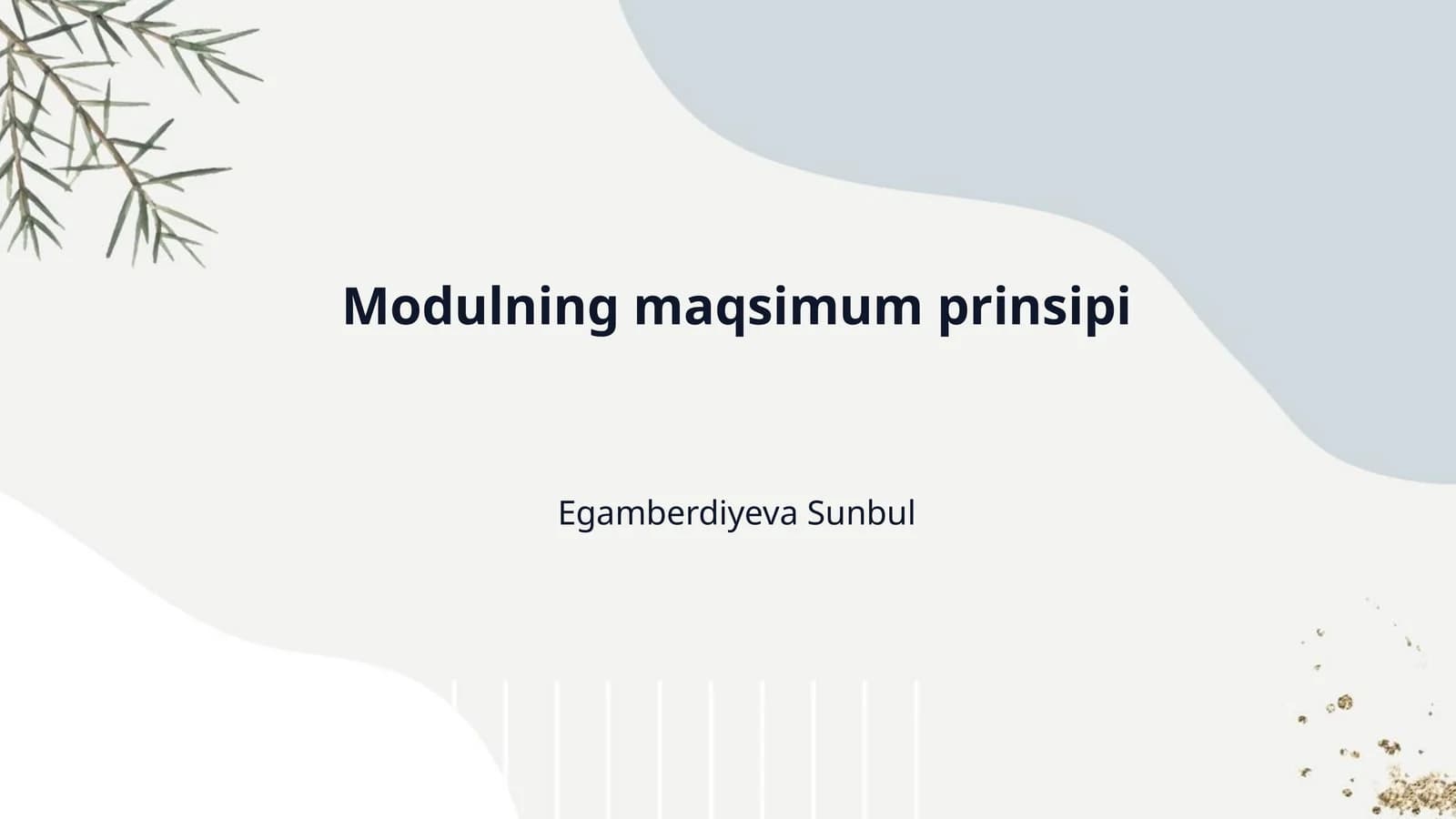 Modulning maqsimum prinsipi

Egamberdiyeva Sunbul